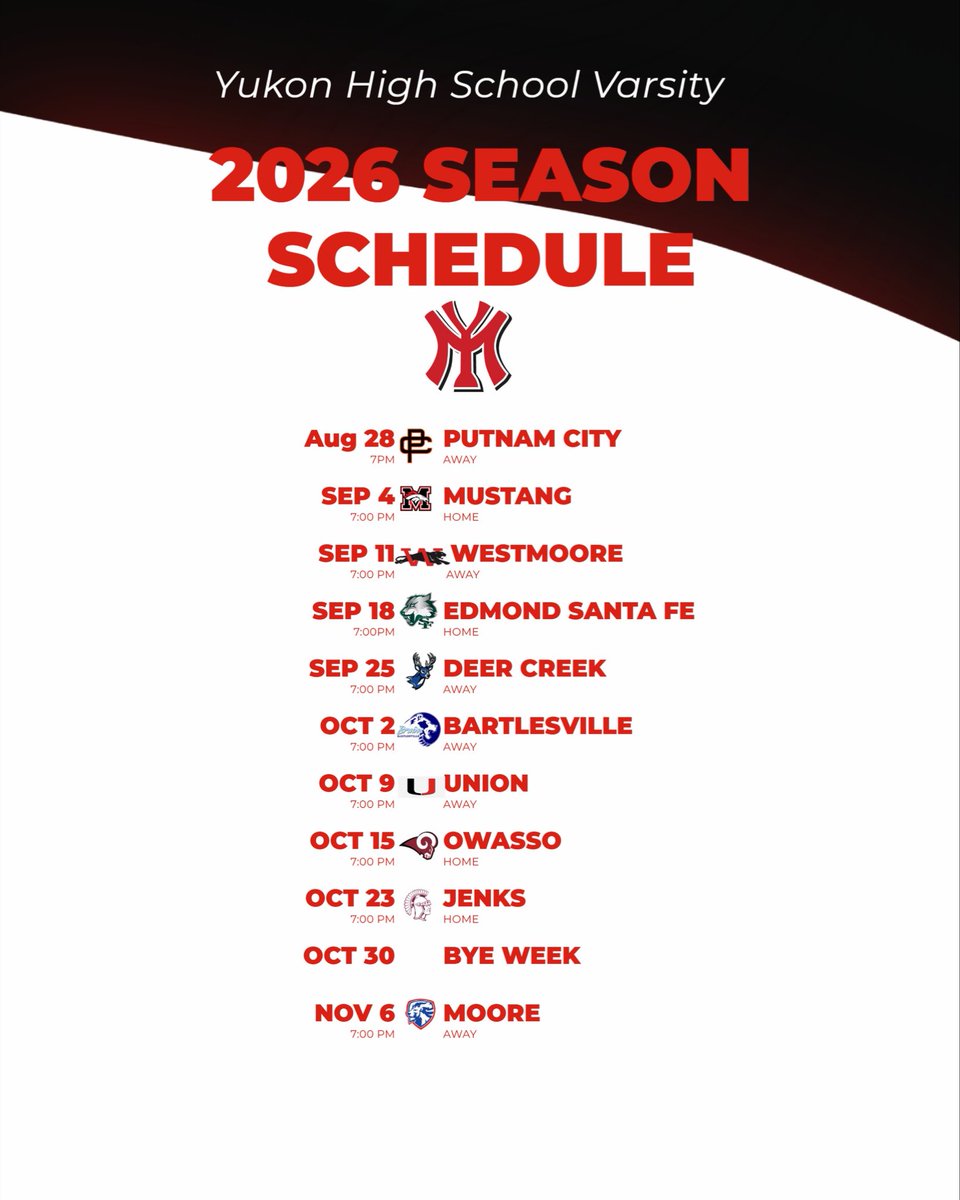 Yukon High School Varsity

2026 SEASON SCHEDULE

Aug 28 7PM PUTNAM CITY AWAY

SEP 4 7:00 PM MUSTANG HOME

SEP 11 7:00 PM WESTMOORE AWAY

SEP 18 7:00PM EDMOND SANTA FE HOME

SEP 25 7:00 PM DEER CREEK AWAY

OCT 2 7:00 PM BARTLESVILLE AWAY

OCT 9 7:00 PM UNION AWAY

OCT 15 7:00 PM OWASSO HOME

OCT 23 7:00 PM JENKS HOME

OCT 30 BYE WEEK

NOV 6 7:00 PM MOORE AWAY